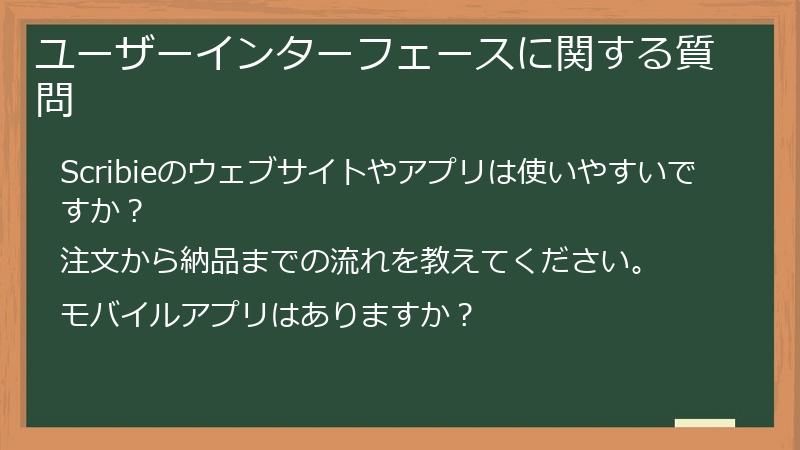 ユーザーインターフェースに関する質問

Scribieのウェブサイトやアプリは使いやすいですか？

注文から納品までの流れを教えてください。

モバイルアプリはありますか？